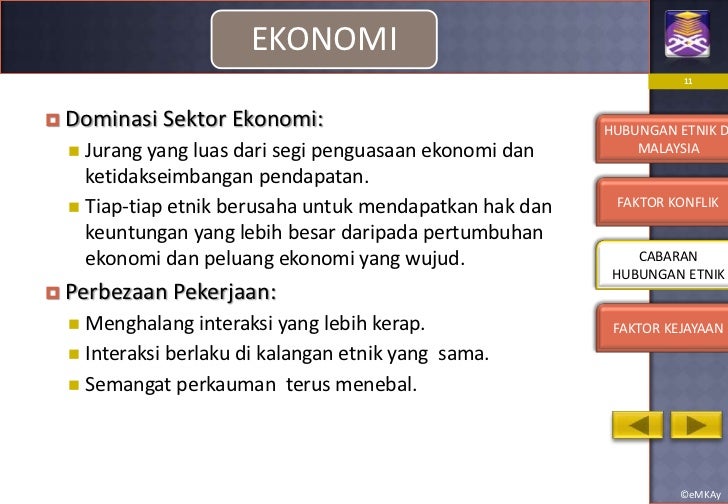 EKONOMI

11

Dominasi Sektor Ekonomi:

Jurang yang luas dari segi penguasaan ekonomi dan ketidakseimbangan pendapatan.

Tiap-tiap etnik berusaha untuk mendapatkan hak dan keuntungan yang lebih besar daripada pertumbuhan ekonomi dan peluang ekonomi yang wujud.

Perbezaan Pekerjaan:

Menghalang interaksi yang lebih kerap.

Interaksi berlaku di kalangan etnik yang sama.

Semangat perkauman terus menebal.

HUBUNGAN ETNIK D MALAYSIA

FAKTOR KONFLIK

CABARAN HUBUNGAN ETNIK

FAKTOR KEJAYAAN

©eMKAy